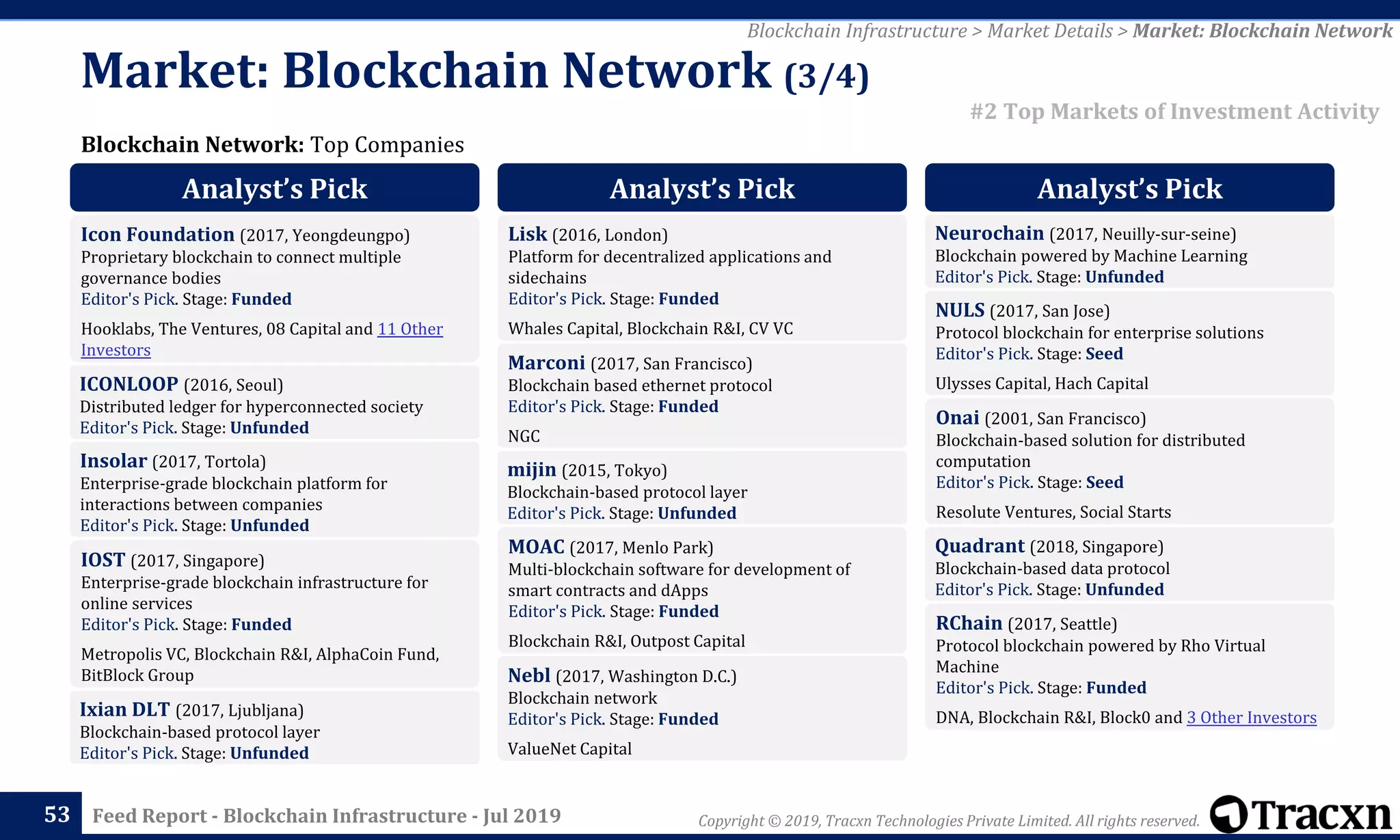 Blockchain Infrastructure > Market Details > Market: Blockchain Network

Market: Blockchain Network (3/4)

#2 Top Markets of Investment Activity

Blockchain Network: Top Companies

Analyst's Pick

Icon Foundation (2017, Yeongdeungpo)
Proprietary blockchain to connect multiple governance bodies
Editor's Pick. Stage: Funded

Hooklabs, The Ventures, 08 Capital and 11 Other Investors

ICONLOOP (2016, Seoul)
Distributed ledger for hyperconnected society
Editor's Pick. Stage: Unfunded

Insolar (2017, Tortola)
Enterprise-grade blockchain platform for interactions between companies
Editor's Pick. Stage: Unfunded

IOST (2017, Singapore)
Enterprise-grade blockchain infrastructure for online services
Editor's Pick. Stage: Funded

Metropolis VC, Blockchain R&I, AlphaCoin Fund, BitBlock Group

Ixian DLT (2017, Ljubljana)
Blockchain-based protocol layer
Editor's Pick. Stage: Unfunded

Analyst's Pick

Lisk (2016, London)
Platform for decentralized applications and sidechains
Editor's Pick. Stage: Funded

Whales Capital, Blockchain R&I, CV VC

Marconi (2017, San Francisco)
Blockchain based ethernet protocol
Editor's Pick. Stage: Funded

NGC

mijin (2015, Tokyo)
Blockchain-based protocol layer
Editor's Pick. Stage: Unfunded

MOAC (2017, Menlo Park)
Multi-blockchain software for development of smart contracts and dApps
Editor's Pick. Stage: Funded

Blockchain R&I, Outpost Capital

Nebl (2017, Washington D.C.)
Blockchain network
Editor's Pick. Stage: Funded

ValueNet Capital

Analyst's Pick

Neurochain (2017, Neuilly-sur-seine)
Blockchain powered by Machine Learning
Editor's Pick. Stage: Unfunded

NULS (2017, San Jose)
Protocol blockchain for enterprise solutions
Editor's Pick. Stage: Seed

Ulysses Capital, Hach Capital

Onai (2001, San Francisco)
Blockchain-based solution for distributed computation
Editor's Pick. Stage: Seed

Resolute Ventures, Social Starts

Quadrant (2018, Singapore)
Blockchain-based data protocol
Editor's Pick. Stage: Unfunded

RChain (2017, Seattle)
Protocol blockchain powered by Rho Virtual Machine
Editor's Pick. Stage: Funded

DNA, Blockchain R&I, Block0 and 3 Other Investors

53 Feed Report - Blockchain Infrastructure - Jul 2019

Copyright © 2019, Tracxn Technologies Private Limited. All rights reserved.

Tracxn